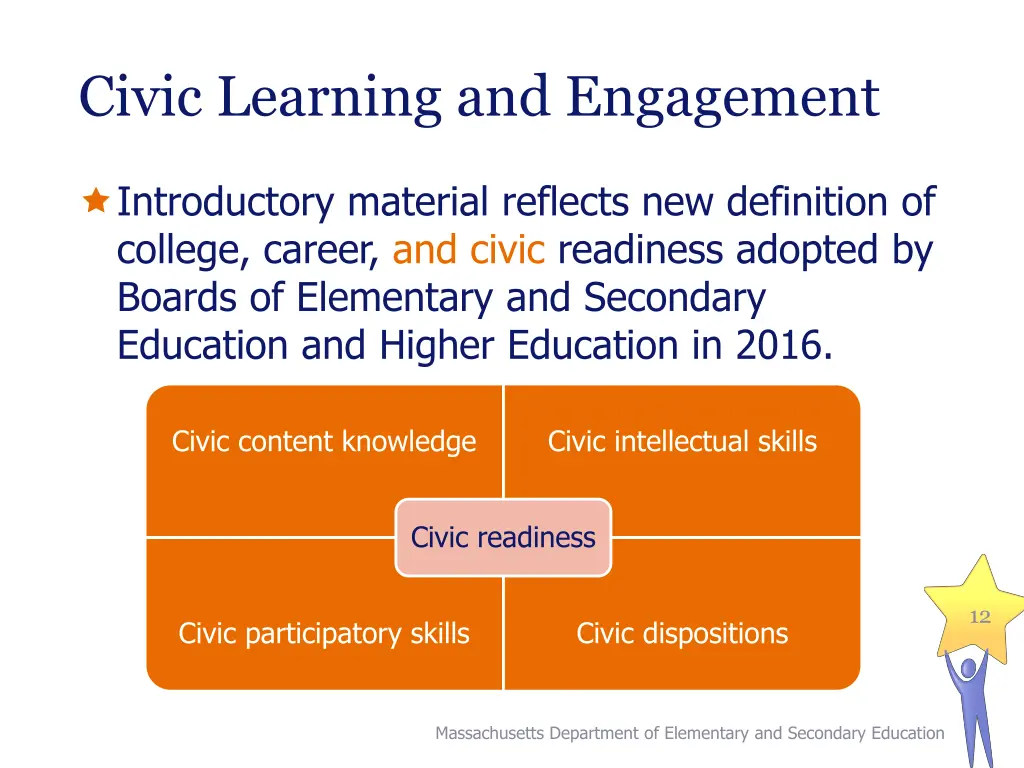 Civic Learning and Engagement

Introductory material reflects new definition of college, career, and civic readiness adopted by Boards of Elementary and Secondary Education and Higher Education in 2016.

Civic content knowledge

Civic intellectual skills

Civic readiness

Civic participatory skills

Civic dispositions

12

Massachusetts Department of Elementary and Secondary Education